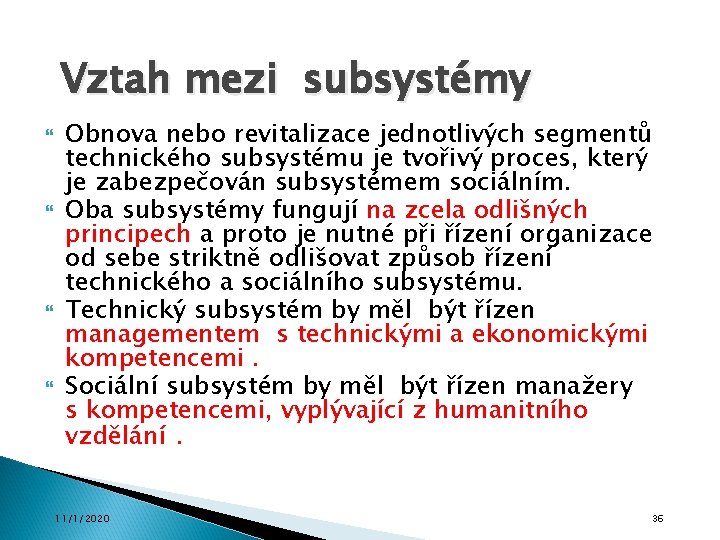 Vztah mezi subsystémy

Obnova nebo revitalizace jednotlivých segmentů technického subsystému je tvořivý proces, který je zabezpečován subsystémem sociálním.

Oba subsystémy fungují na zcela odlišných principech a proto je nutné při řízení organizace od sebe striktně odlišovat způsob řízení technického a sociálního subsystému.

Technický subsystém by měl být řízen managementem s technickými a ekonomickými kompetencemi .

Sociální subsystém by měl být řízen manažery s kompetencemi, vyplývající z humanitního vzdělání .

11/1/2020

36